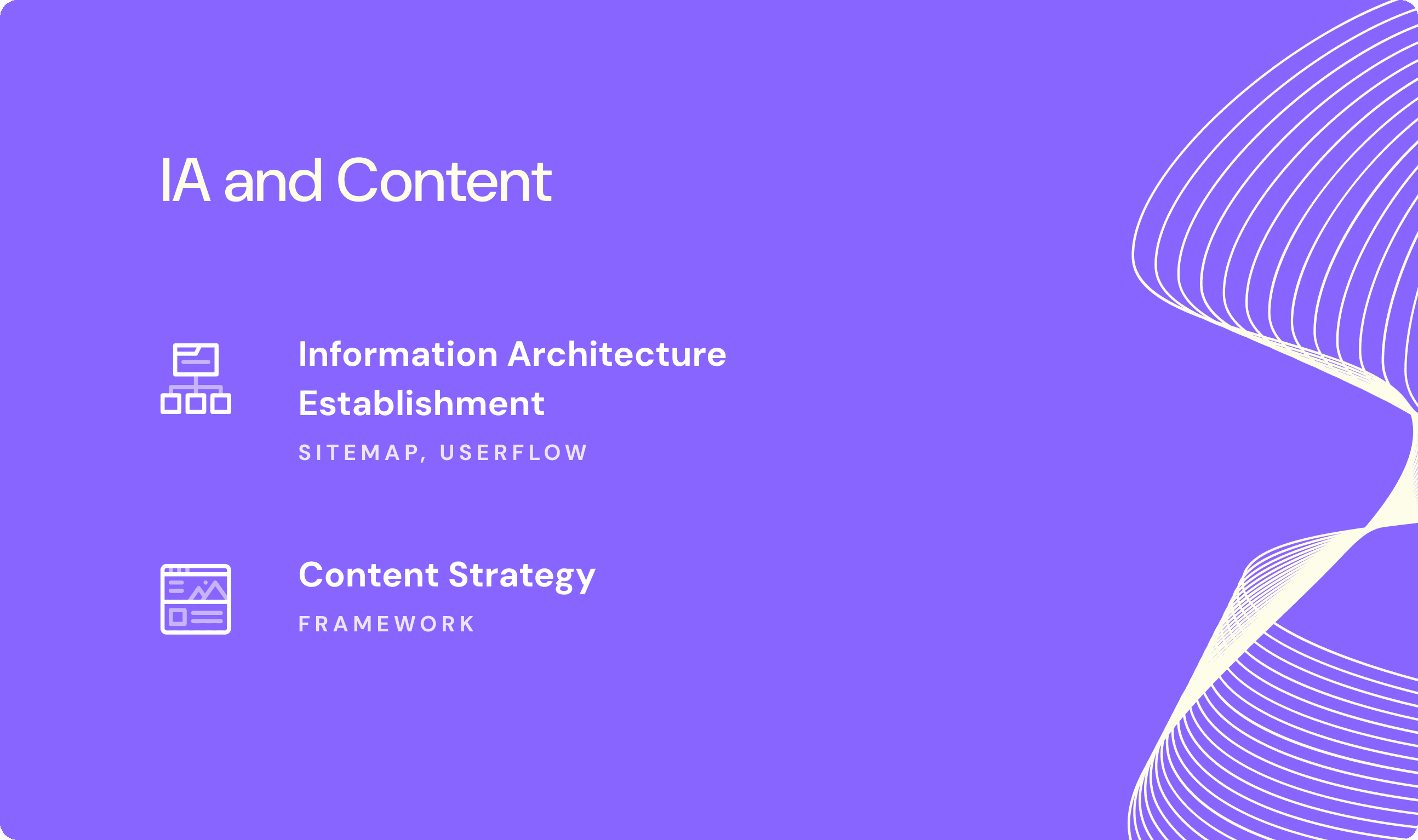 IA and Content

Information Architecture Establishment

SITEMAP, USERFLOW

Content Strategy

FRAMEWORK